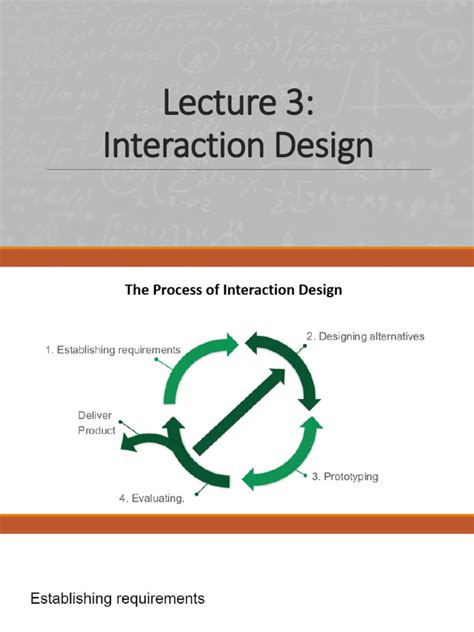 Lecture 3:
Interaction Design

The Process of Interaction Design

1. Establishing requirements

2. Designing alternatives

Deliver Product

3. Prototyping

4. Evaluating.

Establishing requirements